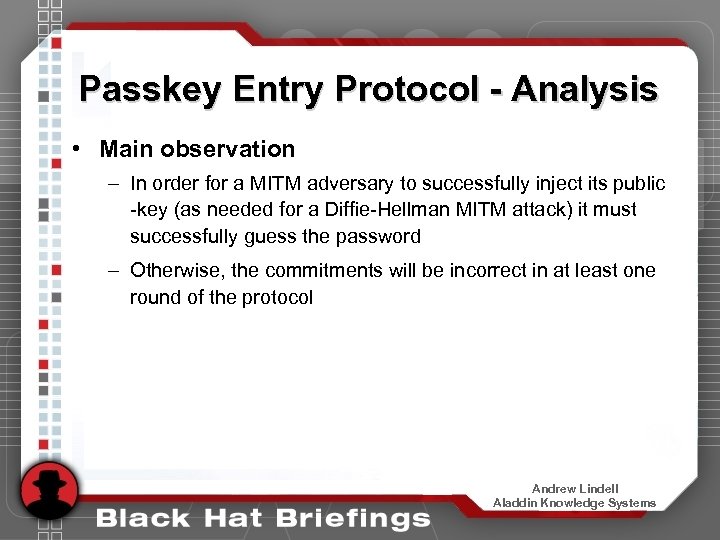 Passkey Entry Protocol - Analysis

• Main observation

– In order for a MITM adversary to successfully inject its public -key (as needed for a Diffie-Hellman MITM attack) it must successfully guess the password

– Otherwise, the commitments will be incorrect in at least one round of the protocol

Andrew Lindell
Aladdin Knowledge Systems

Black Hat Briefings